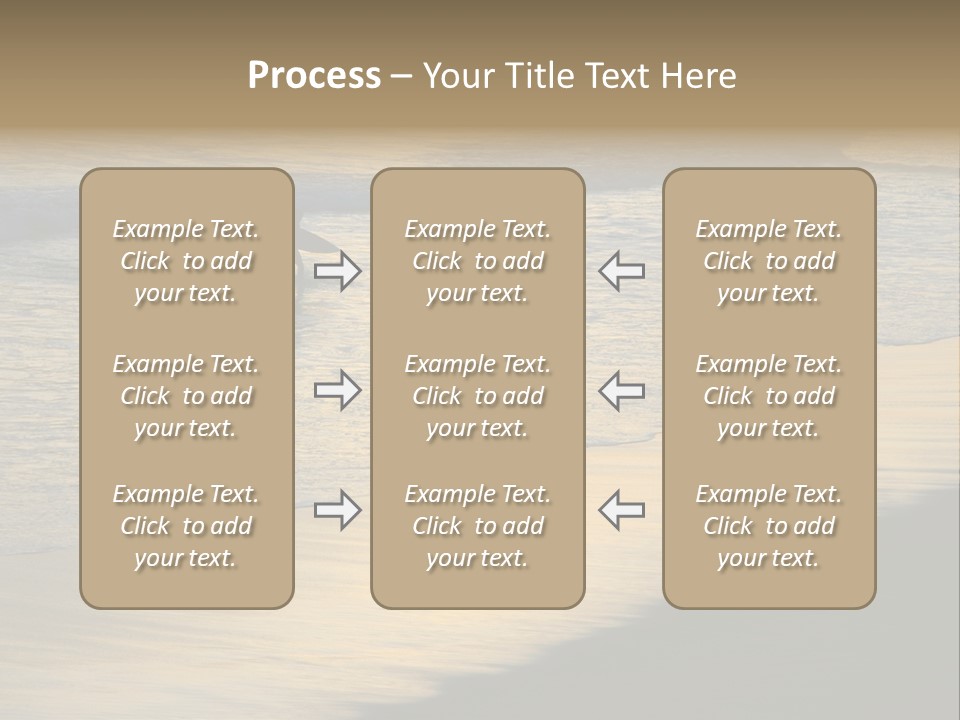 Process – Your Title Text Here

Example Text. Click to add your text.

Example Text. Click to add your text.

Example Text. Click to add your text.

Example Text. Click to add your text.

Example Text. Click to add your text.

Example Text. Click to add your text.

Example Text. Click to add your text.

Example Text. Click to add your text.

Example Text. Click to add your text.